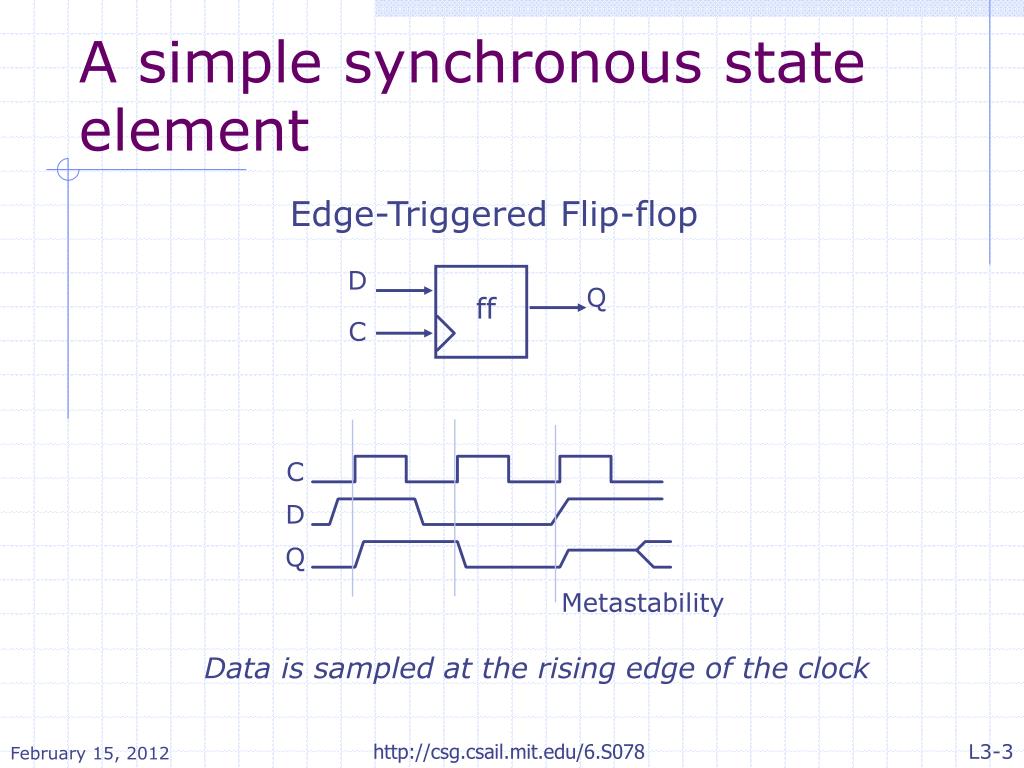 A simple synchronous state element

Edge-Triggered Flip-flop

D
C
ff
Q

C
D
Q

Metastability

Data is sampled at the rising edge of the clock

February 15, 2012
http://csg.csail.mit.edu/6.S078
L3-3